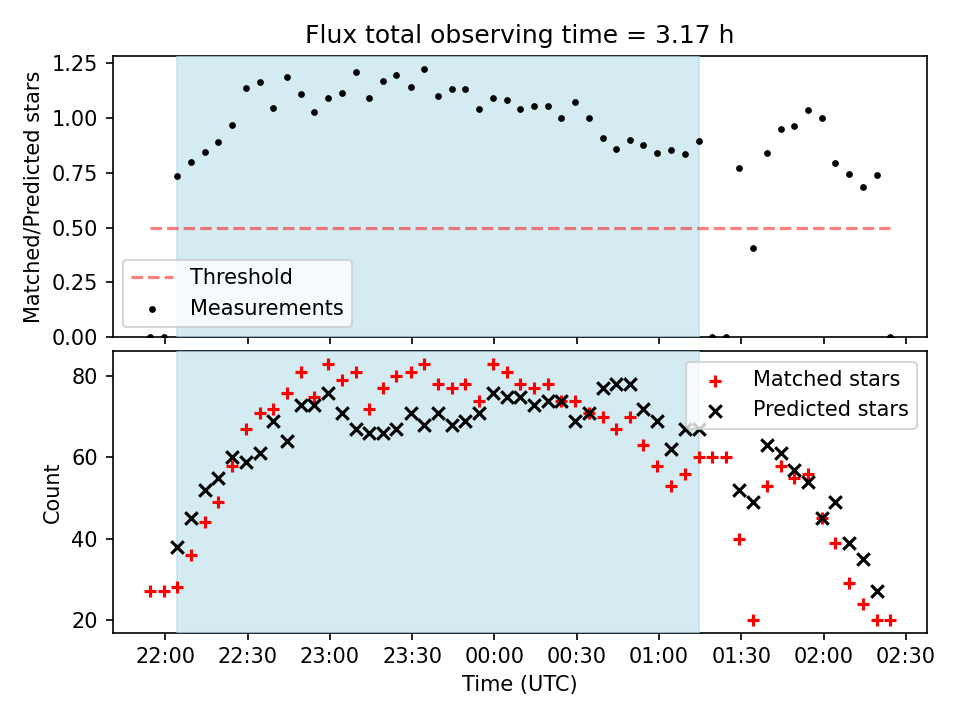 Flux total observing time = 3.17 h

Matched/Predicted stars

1.25
1.00
0.75
0.50
0.25
0.00

Threshold
Measurements

Count

80
60
40
20

Matched stars
Predicted stars

22:00
22:30
23:00
23:30
00:00
00:30
01:00
01:30
02:00
02:30

Time (UTC)